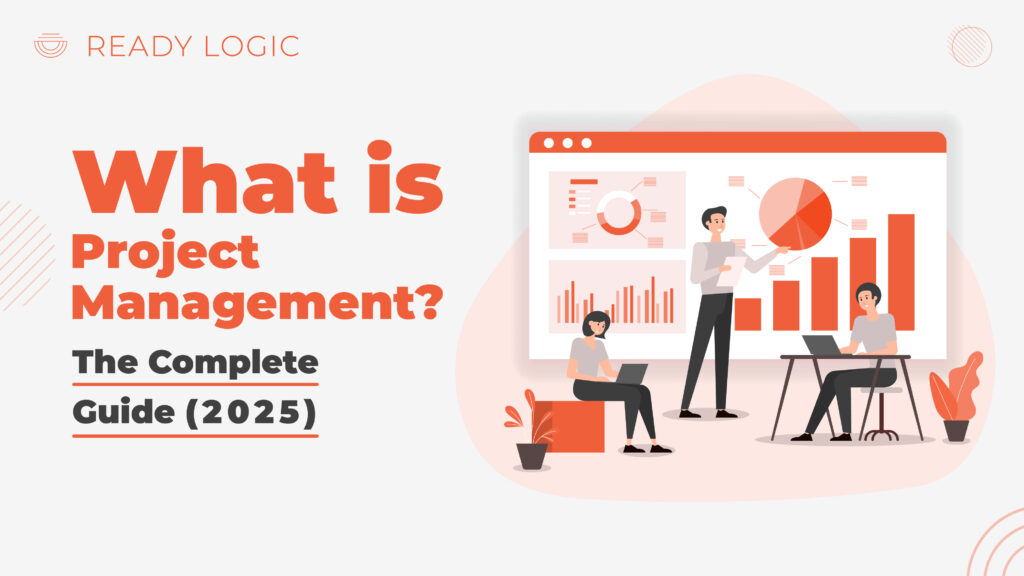 READY LOGIC

What is Project Management?

The Complete Guide (2025)